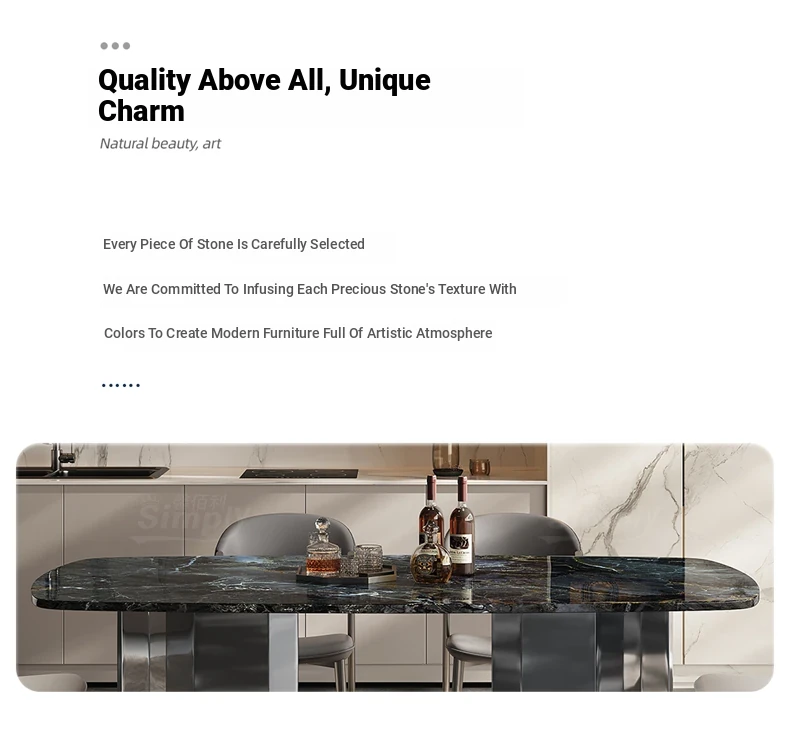 Quality Above All, Unique Charm

Natural beauty, art

Every Piece Of Stone Is Carefully Selected

We Are Committed To Infusing Each Precious Stone's Texture With

Colors To Create Modern Furniture Full Of Artistic Atmosphere

Simply